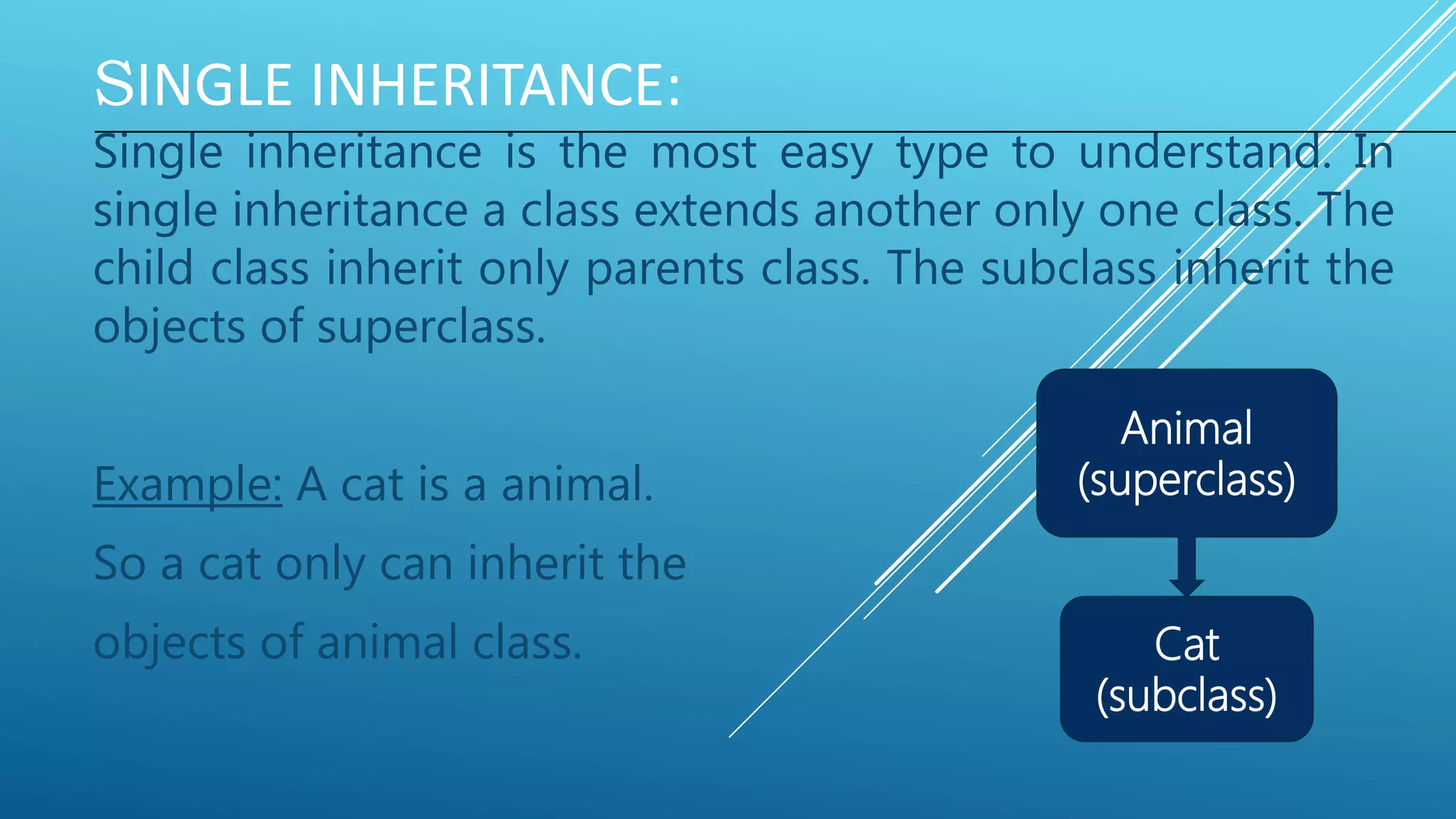 SINGLE INHERITANCE:

Single inheritance is the most easy type to understand. In single inheritance a class extends another only one class. The child class inherit only parents class. The subclass inherit the objects of superclass.

Example: A cat is a animal.

So a cat only can inherit the

objects of animal class.

Animal (superclass)

Cat (subclass)